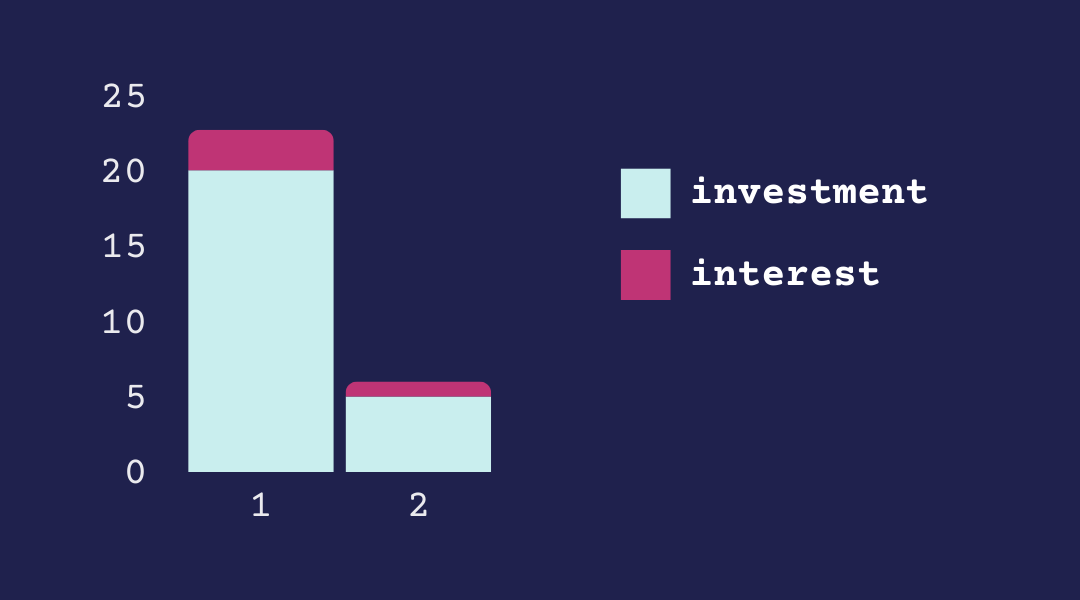 25
20
15
10
5
0

1
2

investment
interest